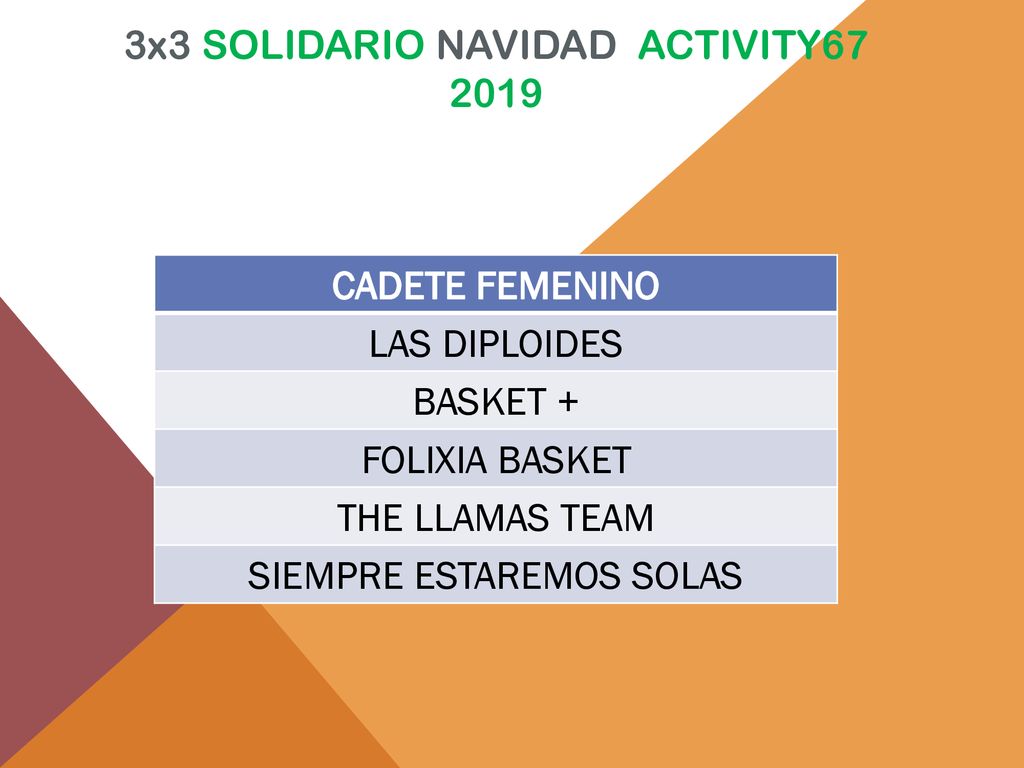 3x3 SOLIDARIO NAVIDAD ACTIVITY67 2019

| CADETE FEMENINO |
|---|
| LAS DIPLOIDES |
| BASKET + |
| FOLIXIA BASKET |
| THE LLAMAS TEAM |
| SIEMPRE ESTAREMOS SOLAS |